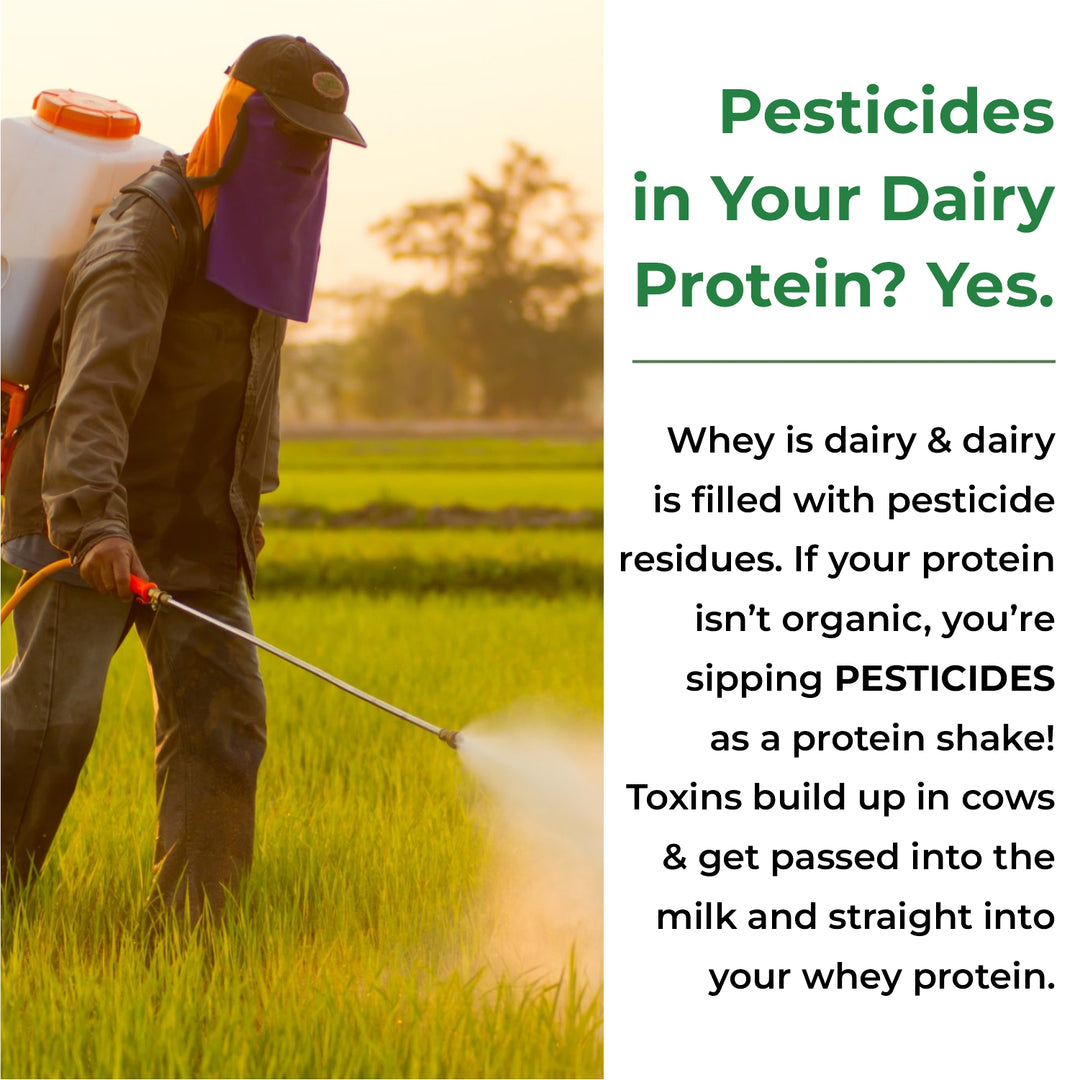 Pesticides in Your Dairy Protein? Yes.

Whey is dairy & dairy is filled with pesticide residues. If your protein isn't organic, you're sipping PESTICIDES as a protein shake! Toxins build up in cows & get passed into the milk and straight into your whey protein.